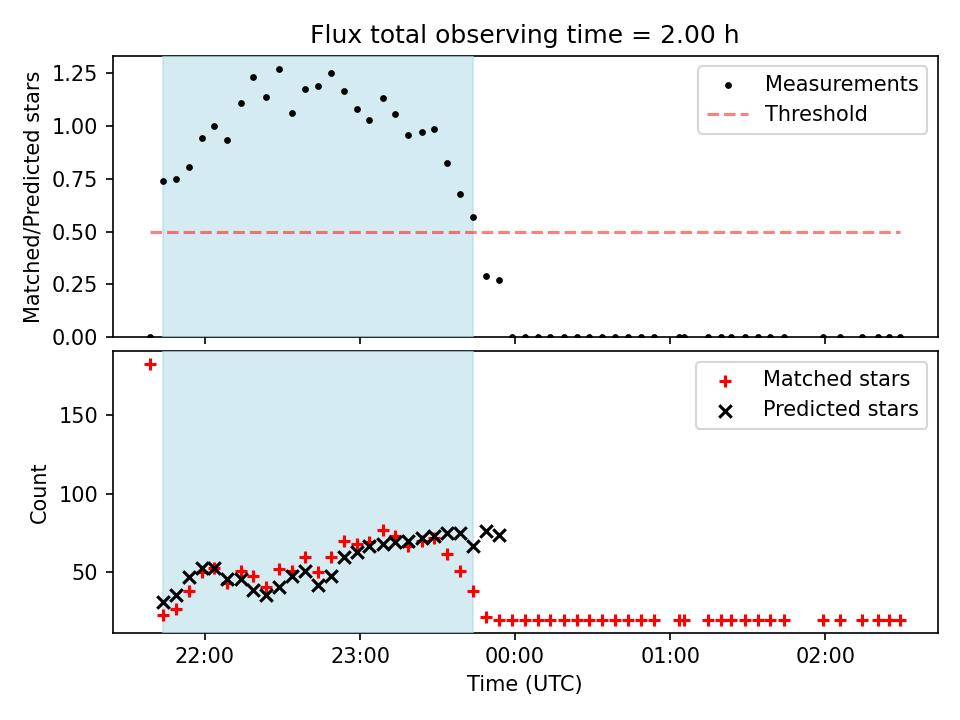 Flux total observing time = 2.00 h

Matched/Predicted stars

1.25
1.00
0.75
0.50
0.25
0.00

Measurements
Threshold

Count

150
100
50

Matched stars
Predicted stars

22:00
23:00
00:00
01:00
02:00

Time (UTC)